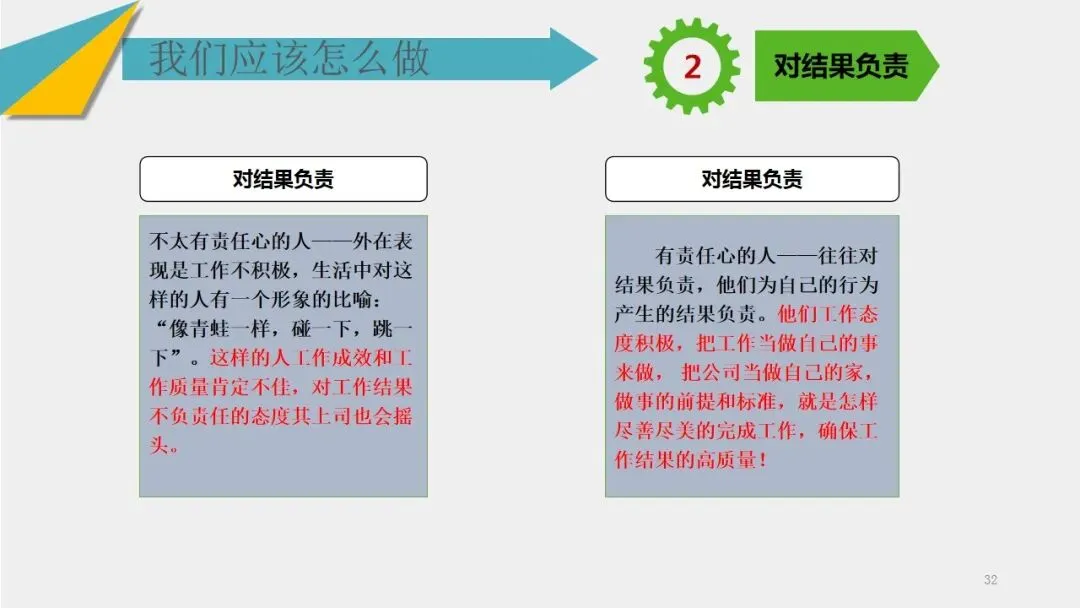 我们应该怎么做

2

对结果负责

对结果负责

不太有责任心的人——外在表现是工作不积极，生活中对这样的人有一个形象的比喻：“像青蛙一样，碰一下，跳一下”。这样的人工作成效和工作质量肯定不佳，对工作结果不负责任的态度其上司也会摇头。

对结果负责

有责任心的人——往往对结果负责，他们为自己的行为产生的结果负责。他们工作态度积极，把工作当做自己的事来做， 把公司当做自己的家，做事的前提和标准，就是怎样尽善尽美的完成工作，确保工作结果的高质量！

32